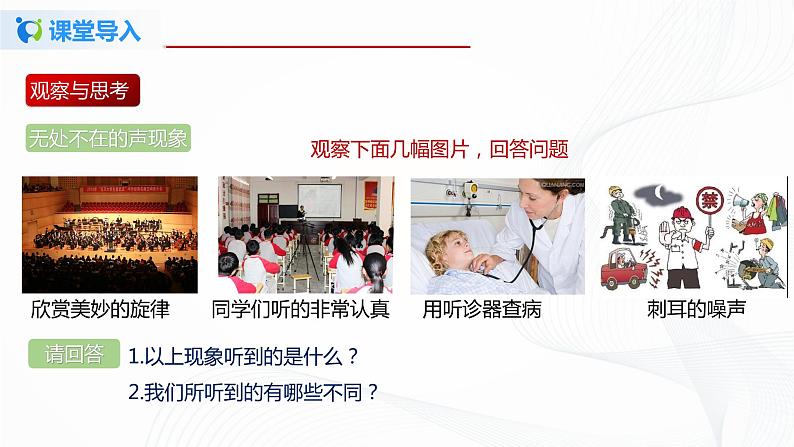 课堂导入

观察与思考

无处不在的声现象

观察下面几幅图片，回答问题

禁

欣赏美妙的旋律　同学们听的非常认真　用听诊器查病　刺耳的噪声

请回答　1.以上现象听到的是什么？

2.我们所听到的有哪些不同？